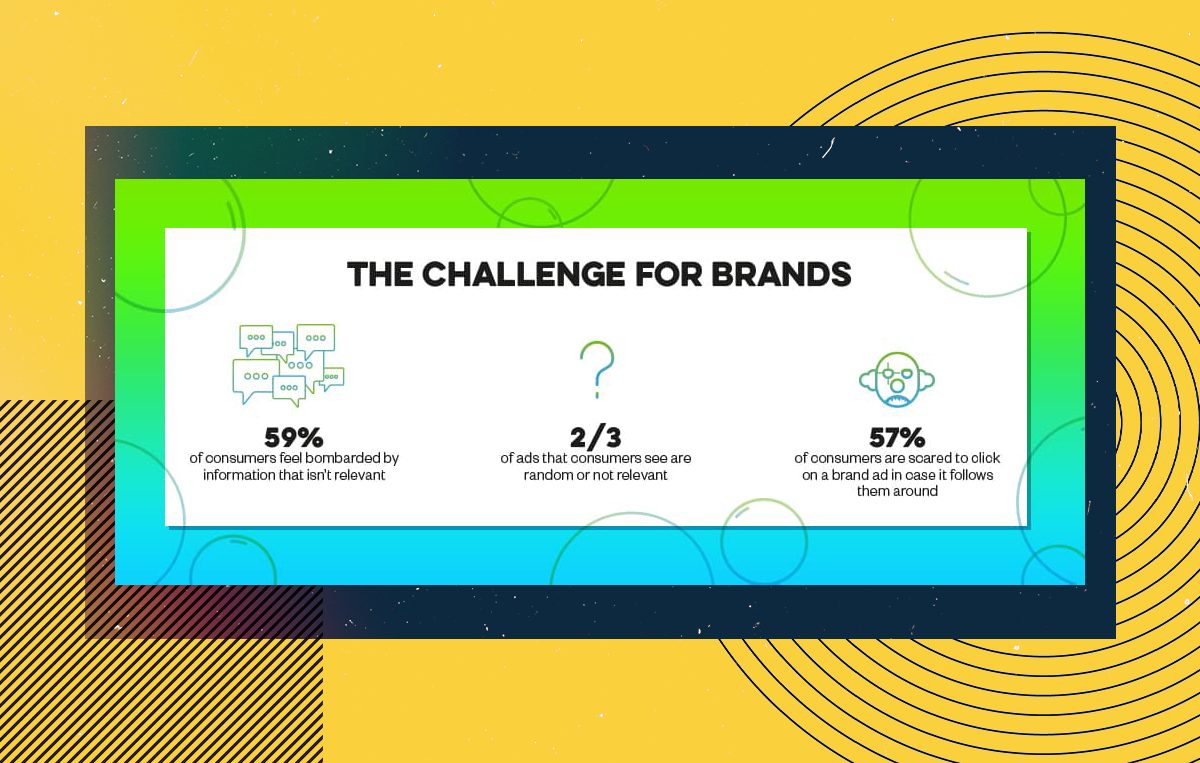 THE CHALLENGE FOR BRANDS

59%
of consumers feel bombarded by information that isn't relevant

2/3
of ads that consumers see are random or not relevant

57%
of consumers are scared to click on a brand ad in case it follows them around